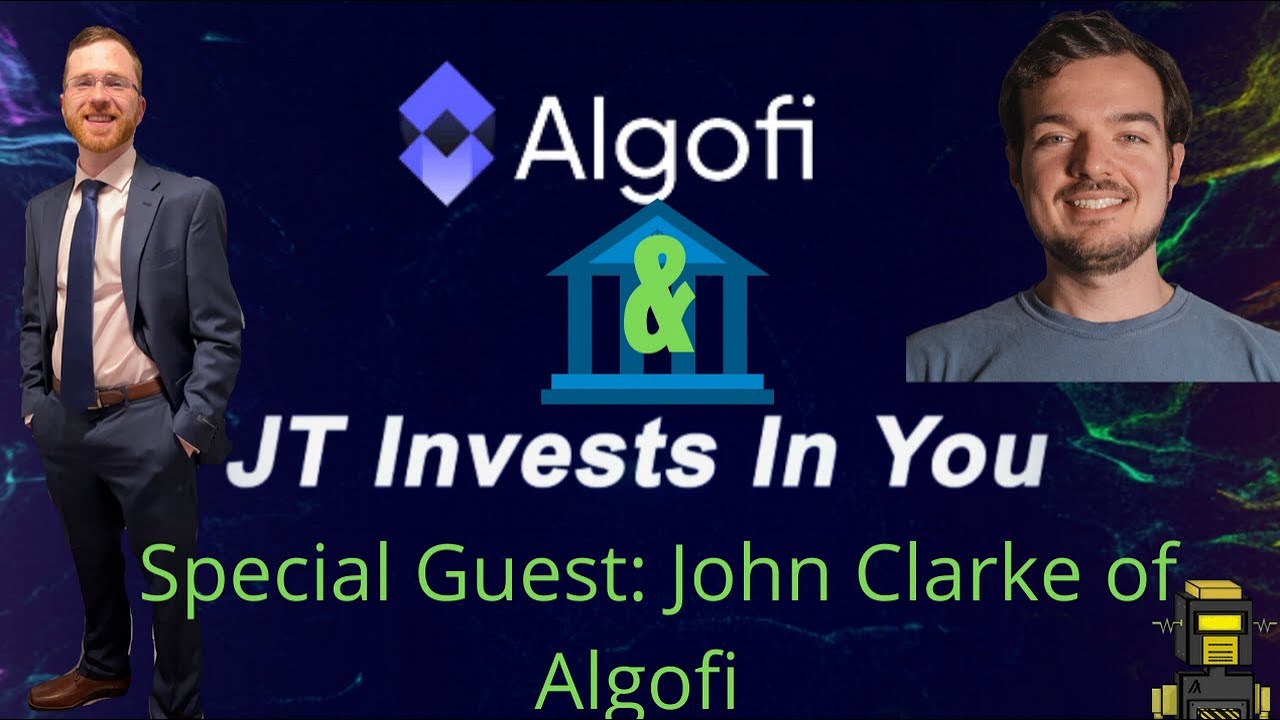 Algofi

&

JT Invests In You

Special Guest: John Clarke of Algofi